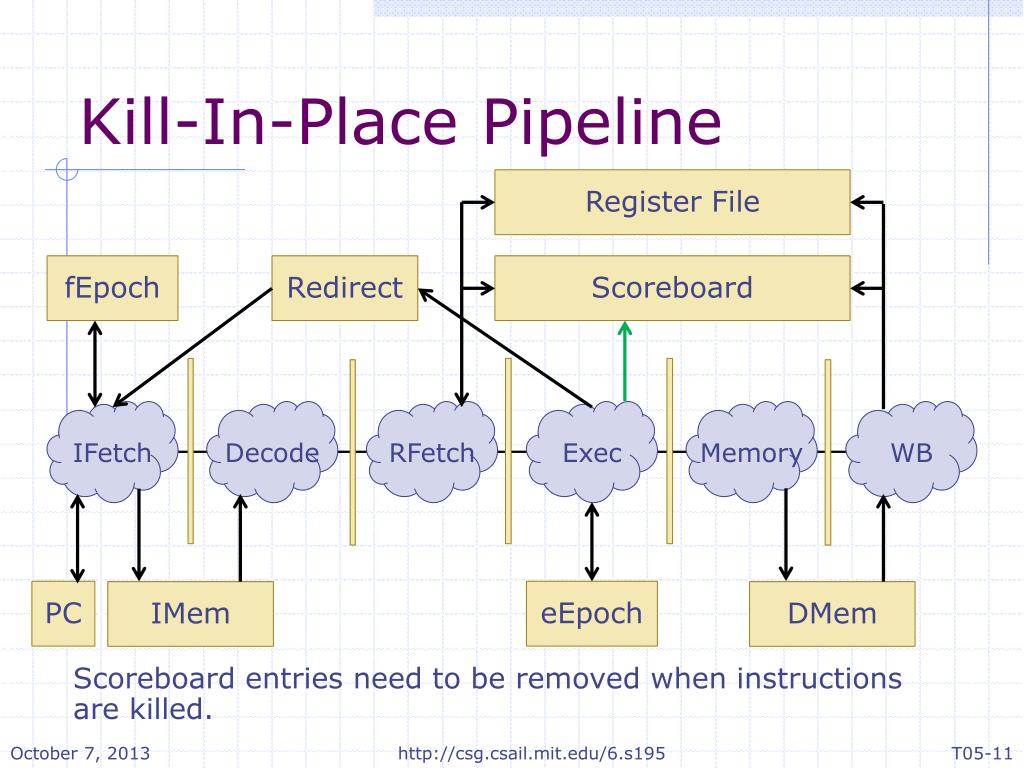 Kill-In-Place Pipeline

Register File

fEpoch

Redirect

Scoreboard

IFetch

Decode

RFetch

Exec

Memory

WB

PC

IMem

eEpoch

DMem

Scoreboard entries need to be removed when instructions are killed.

October 7, 2013

http://csg.csail.mit.edu/6.s195

T05-11